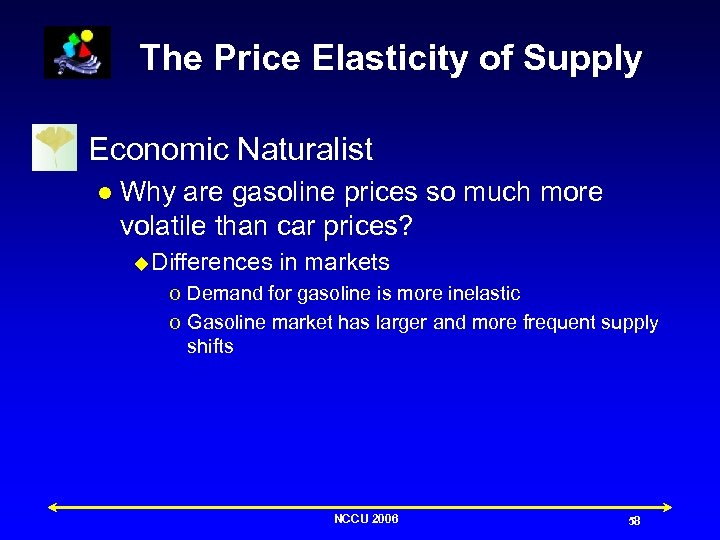 The Price Elasticity of Supply

Economic Naturalist

● Why are gasoline prices so much more volatile than car prices?

◆ Differences in markets

o Demand for gasoline is more inelastic

o Gasoline market has larger and more frequent supply shifts

NCCU 2006

58